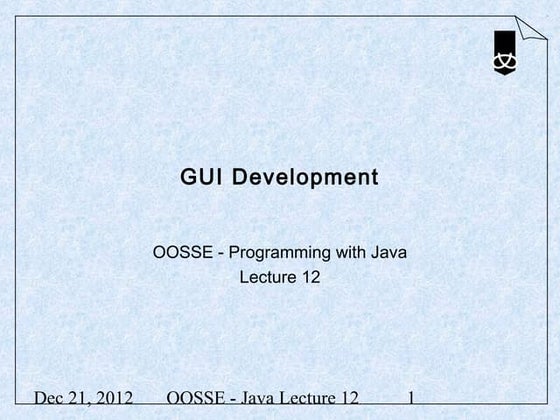 GUI Development

OOSSE - Programming with Java
Lecture 12

Dec 21, 2012 OOSSE - Java Lecture 12 1